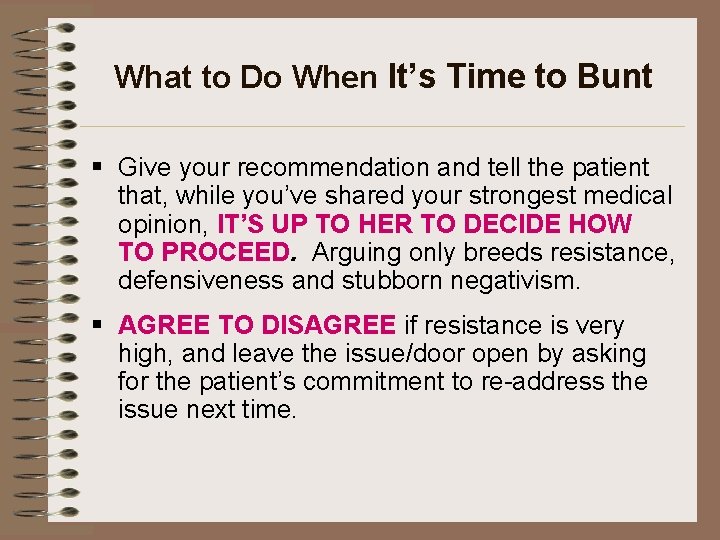 What to Do When It's Time to Bunt

▪ Give your recommendation and tell the patient that, while you've shared your strongest medical opinion, IT'S UP TO HER TO DECIDE HOW TO PROCEED. Arguing only breeds resistance, defensiveness and stubborn negativism.

▪ AGREE TO DISAGREE if resistance is very high, and leave the issue/door open by asking for the patient's commitment to re-address the issue next time.